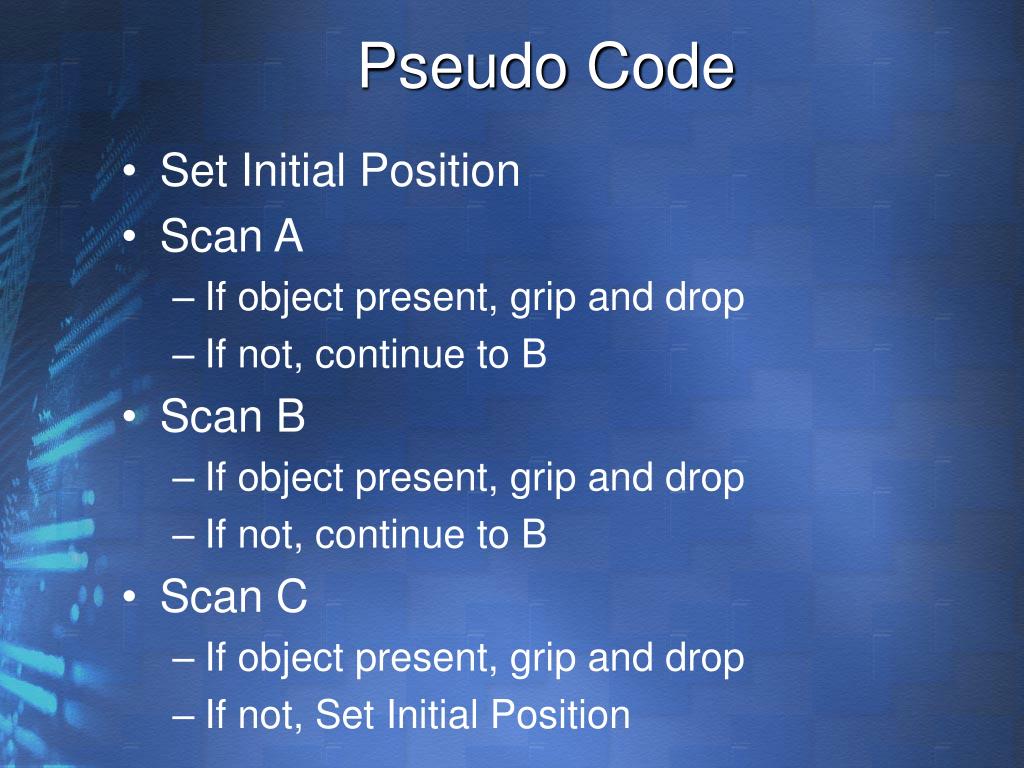 Pseudo Code

• Set Initial Position
• Scan A
– If object present, grip and drop
– If not, continue to B
• Scan B
– If object present, grip and drop
– If not, continue to B
• Scan C
– If object present, grip and drop
– If not, Set Initial Position